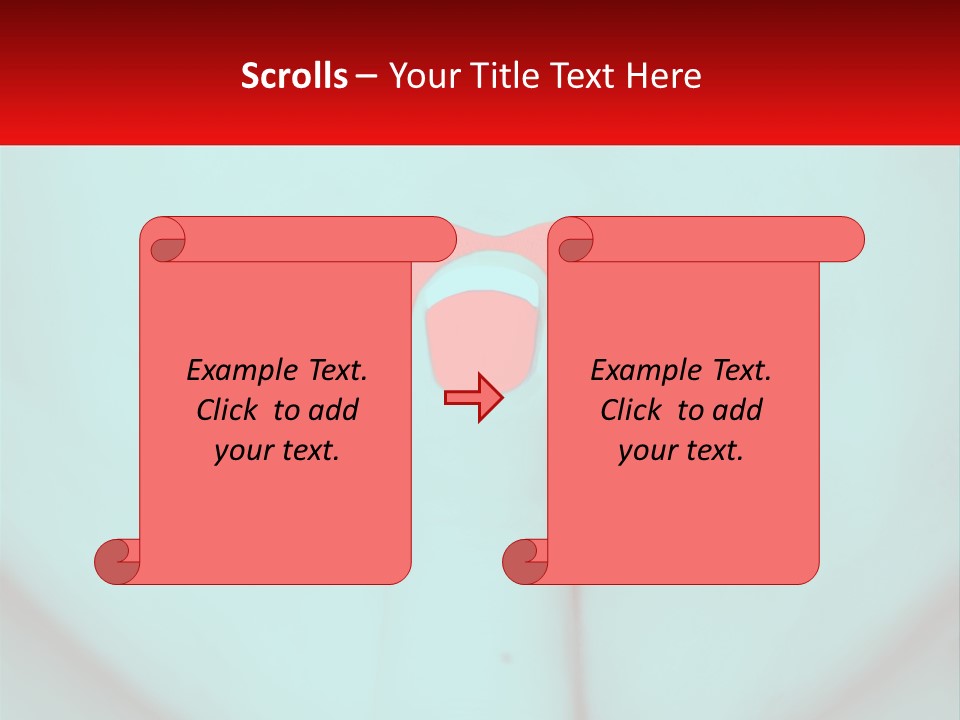 Scrolls – Your Title Text Here

Example Text. Click to add your text.

Example Text. Click to add your text.